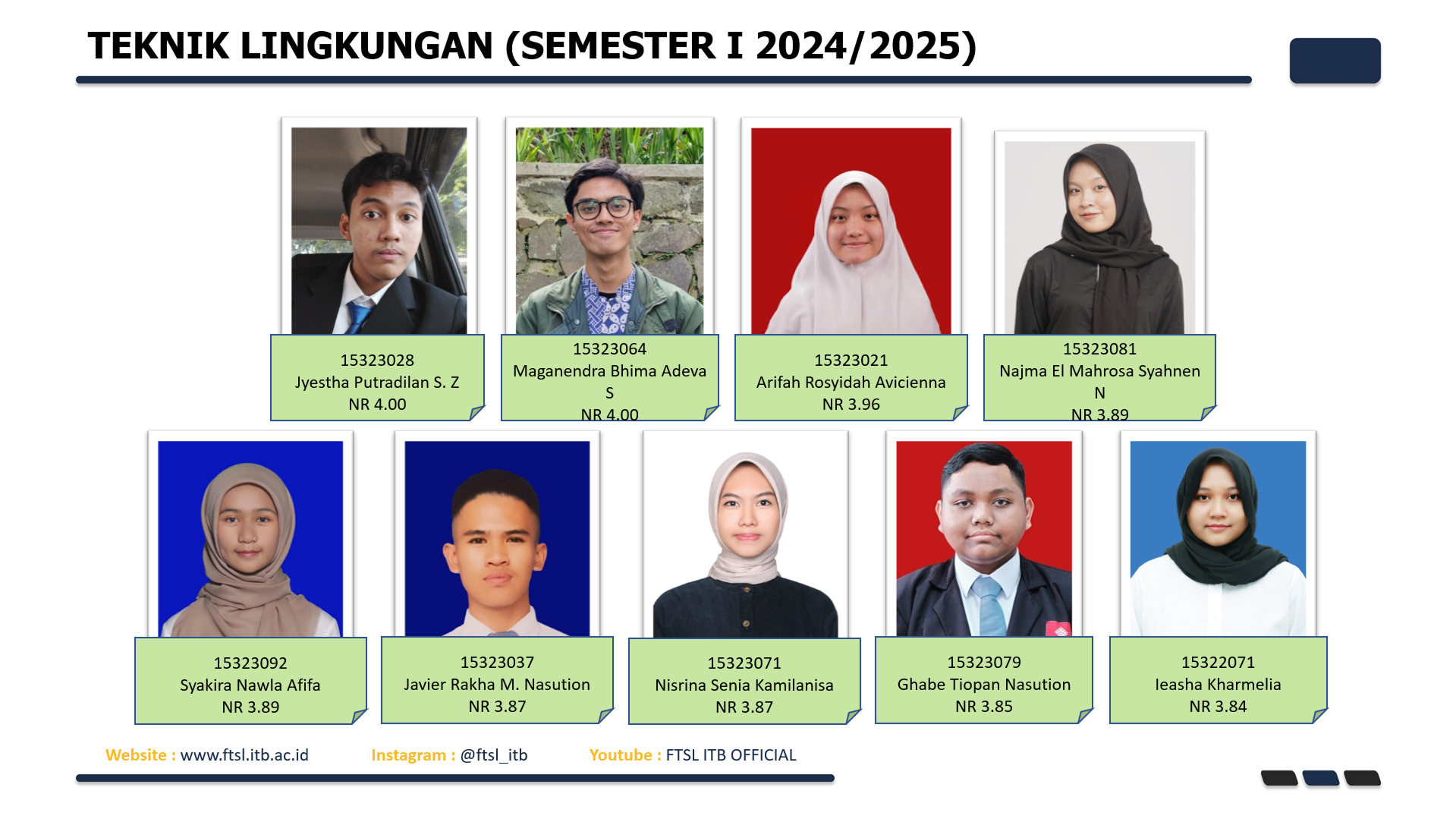 TEKNIK LINGKUNGAN (SEMESTER I 2024/2025)

15323028
Jyestha Putradilan S. Z
NR 4.00

15323064
Maganendra Bhima Adeva S
NR 4.00

15323021
Arifah Rosyidah Avicienna
NR 3.96

15323081
Najma El Mahrosa Syahnen N
NR 3.89

15323092
Syakira Nawla Afifa
NR 3.89

15323037
Javier Rakha M. Nasution
NR 3.87

15323071
Nisrina Senia Kamilanisa
NR 3.87

15323079
Ghabe Tiopan Nasution
NR 3.85

15322071
Ieasha Kharmelia
NR 3.84

Website : www.ftsl.itb.ac.id Instagram : @ftsl_itb Youtube : FTSL ITB OFFICIAL